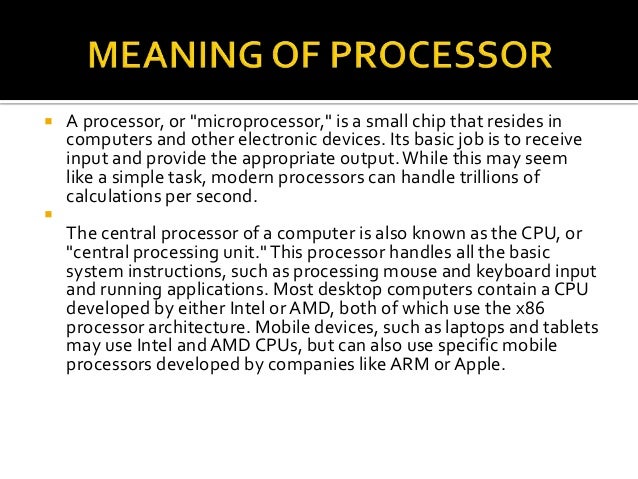 MEANING OF PROCESSOR

A processor, or "microprocessor," is a small chip that resides in computers and other electronic devices. Its basic job is to receive input and provide the appropriate output. While this may seem like a simple task, modern processors can handle trillions of calculations per second.

The central processor of a computer is also known as the CPU, or "central processing unit." This processor handles all the basic system instructions, such as processing mouse and keyboard input and running applications. Most desktop computers contain a CPU developed by either Intel or AMD, both of which use the x86 processor architecture. Mobile devices, such as laptops and tablets may use Intel and AMD CPUs, but can also use specific mobile processors developed by companies like ARM or Apple.